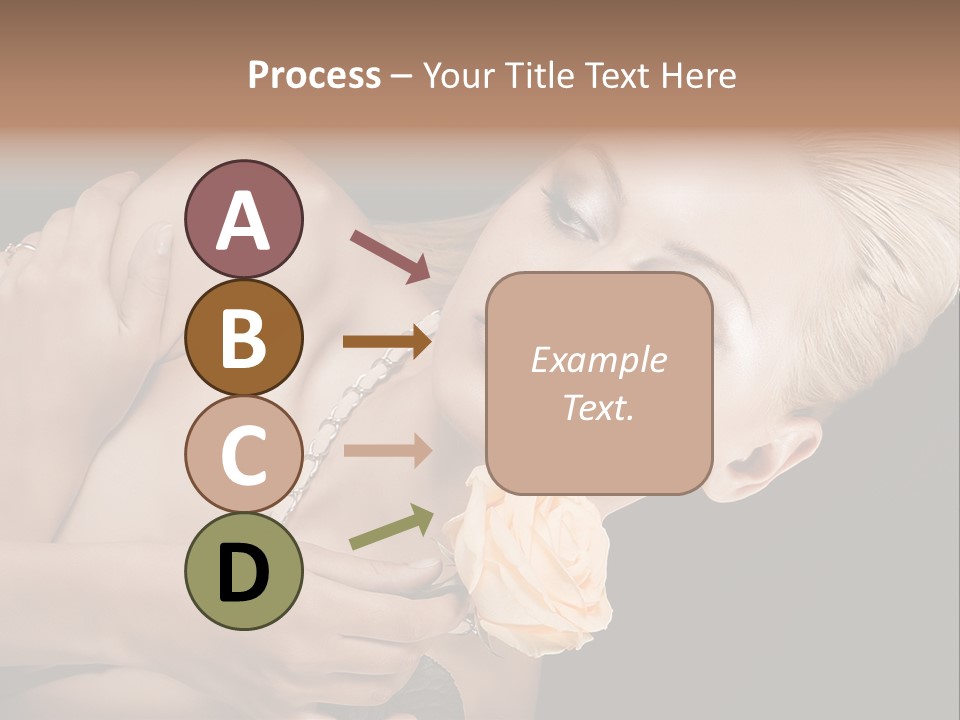 Process – Your Title Text Here

A

B

C

D

Example Text.